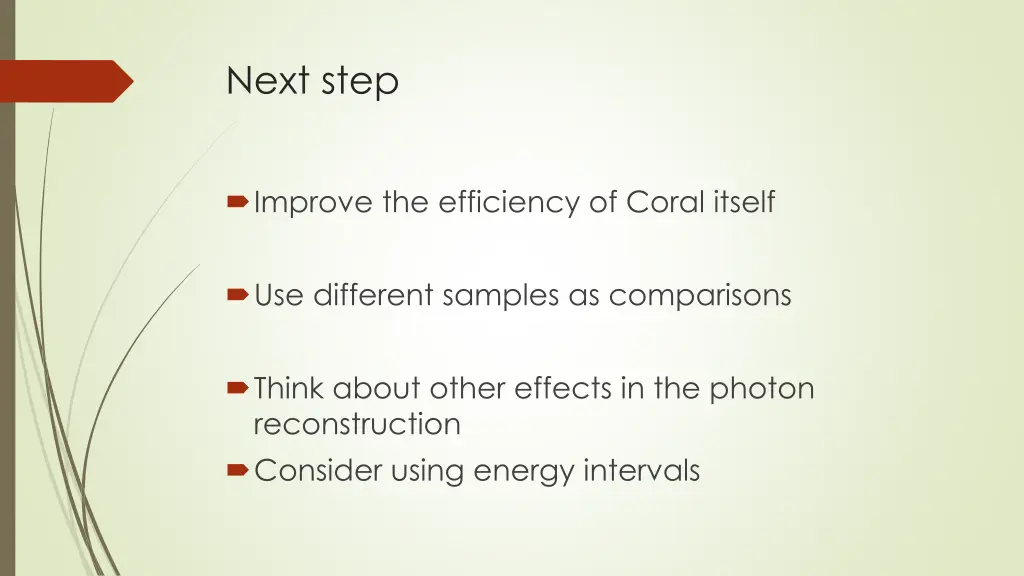 Next step

Improve the efficiency of Coral itself

Use different samples as comparisons

Think about other effects in the photon reconstruction

Consider using energy intervals